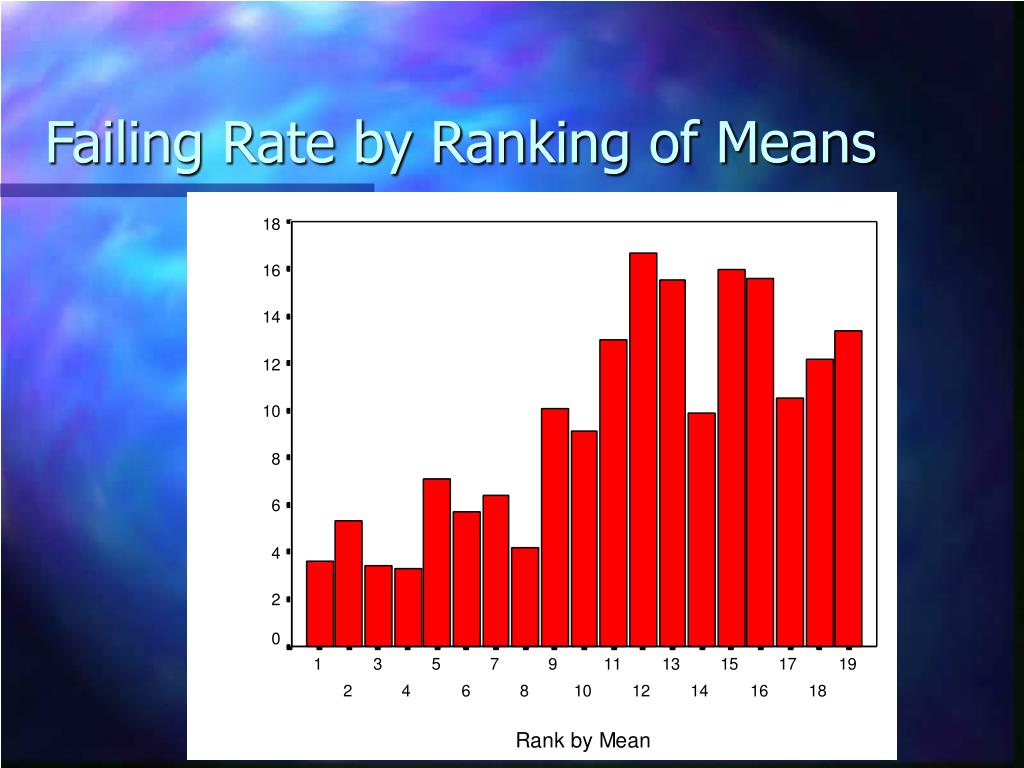 Failing Rate by Ranking of Means

18
16
14
12
10
8
6
4
2
0

1 3 5 7 9 11 13 15 17 19
2 4 6 8 10 12 14 16 18

Rank by Mean